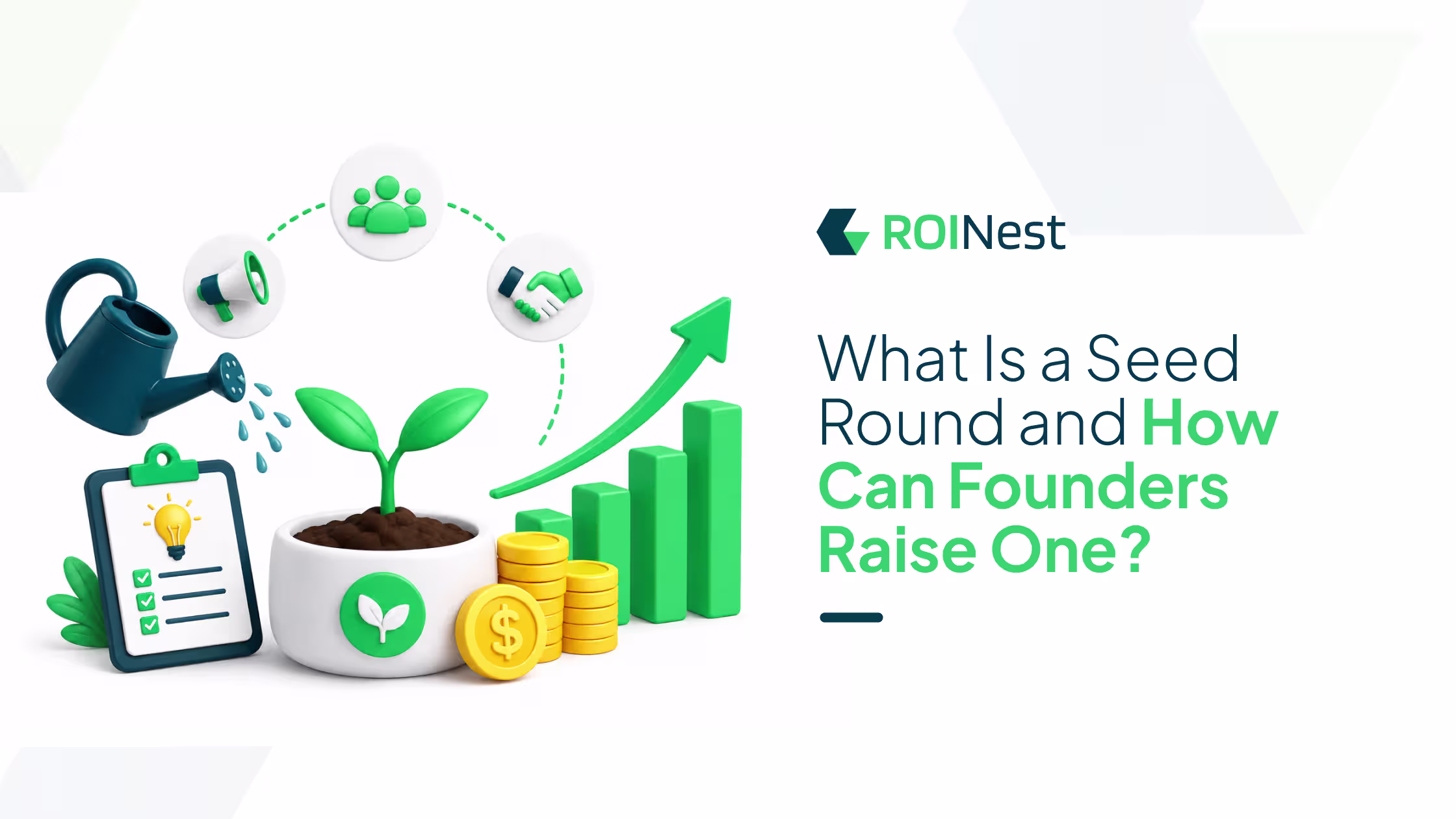 ROINest

What Is a Seed Round and How Can Founders Raise One?

$